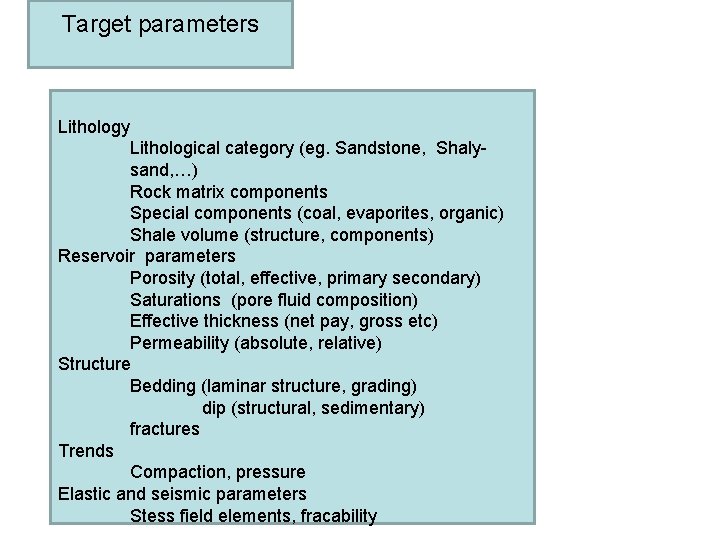 Target parameters

Lithology
Lithological category (eg. Sandstone, Shaly-sand,…)
Rock matrix components
Special components (coal, evaporites, organic)
Shale volume (structure, components)
Reservoir parameters
Porosity (total, effective, primary secondary)
Saturations (pore fluid composition)
Effective thickness (net pay, gross etc)
Permeability (absolute, relative)
Structure
Bedding (laminar structure, grading)
dip (structural, sedimentary)
fractures
Trends
Compaction, pressure
Elastic and seismic parameters
Stess field elements, fracability